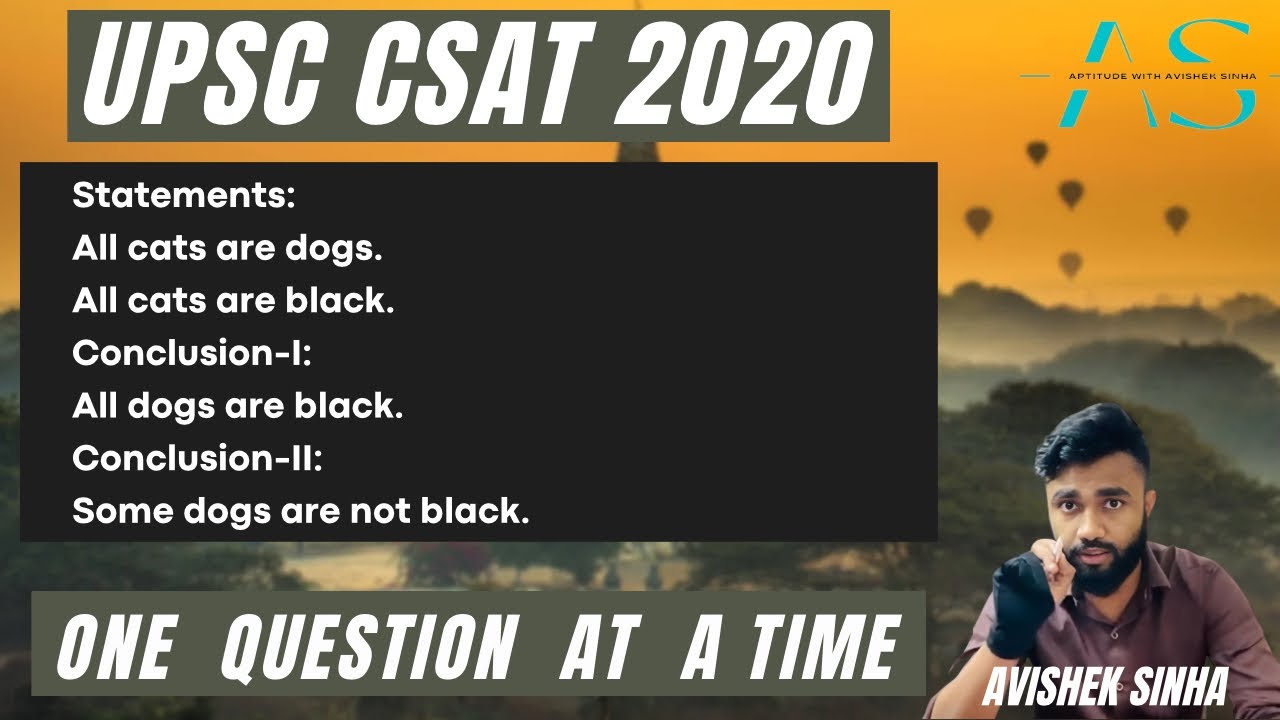 UPSC CSAT 2020

AS
APTITUDE WITH AVISHEK SINHA

Statements:
All cats are dogs.
All cats are black.
Conclusion-I:
All dogs are black.
Conclusion-II:
Some dogs are not black.

ONE QUESTION AT A TIME

AVISHEK SINHA